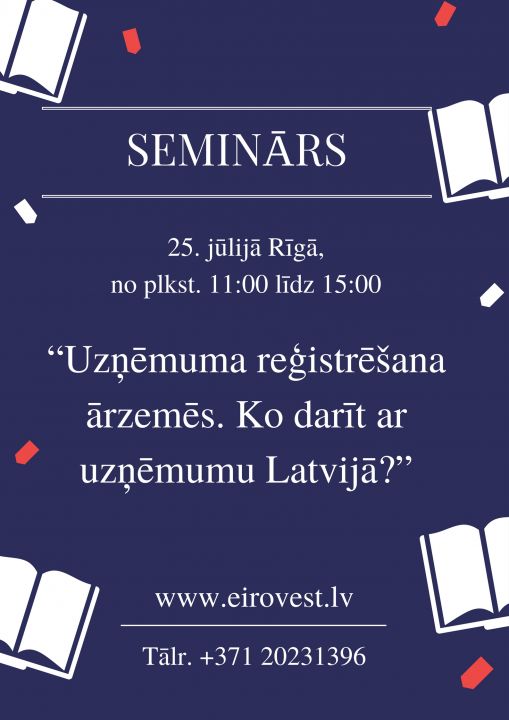 SEMINĀRS

25. jūlijā Rīgā,
no plkst. 11:00 līdz 15:00

“Uzņēmuma reģistrēšana ārzemēs. Ko darīt ar uzņēmumu Latvijā?”

www.eirovest.lv

Tālr. +371 20231396